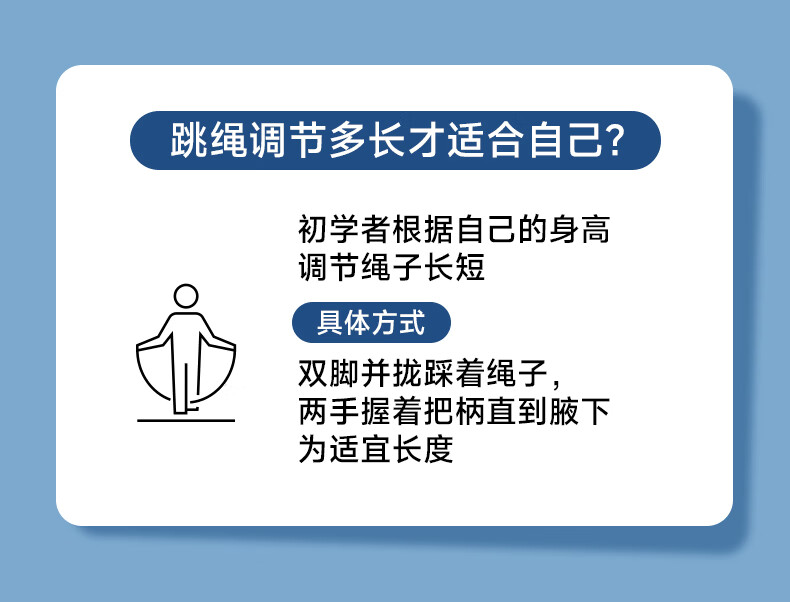 跳绳调节多长才适合自己?

初学者根据自己的身高调节绳子长短

具体方式

双脚并拢踩着绳子，两手握着把柄直到腋下为适宜长度